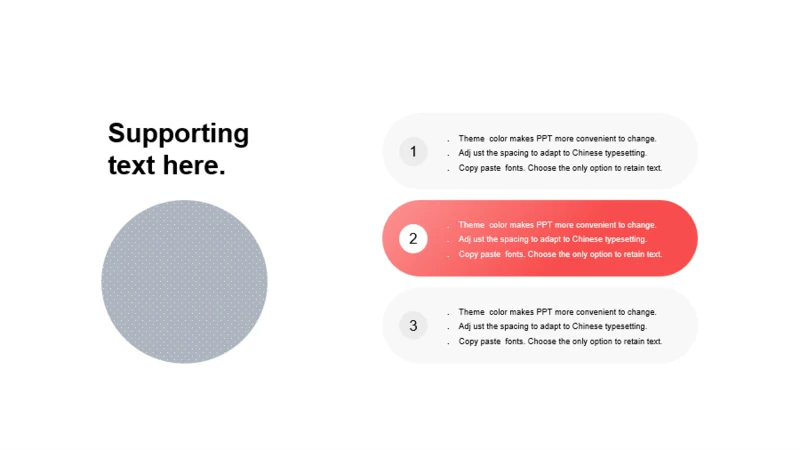 Supporting text here.

1

. Theme color makes PPT more convenient to change.
. Adj ust the spacing to adapt to Chinese typesetting.
. Copy paste fonts. Choose the only option to retain text.

2

. Theme color makes PPT more convenient to change.
. Adj ust the spacing to adapt to Chinese typesetting.
. Copy paste fonts. Choose the only option to retain text.

3

. Theme color makes PPT more convenient to change.
. Adj ust the spacing to adapt to Chinese typesetting.
. Copy paste fonts. Choose the only option to retain text.